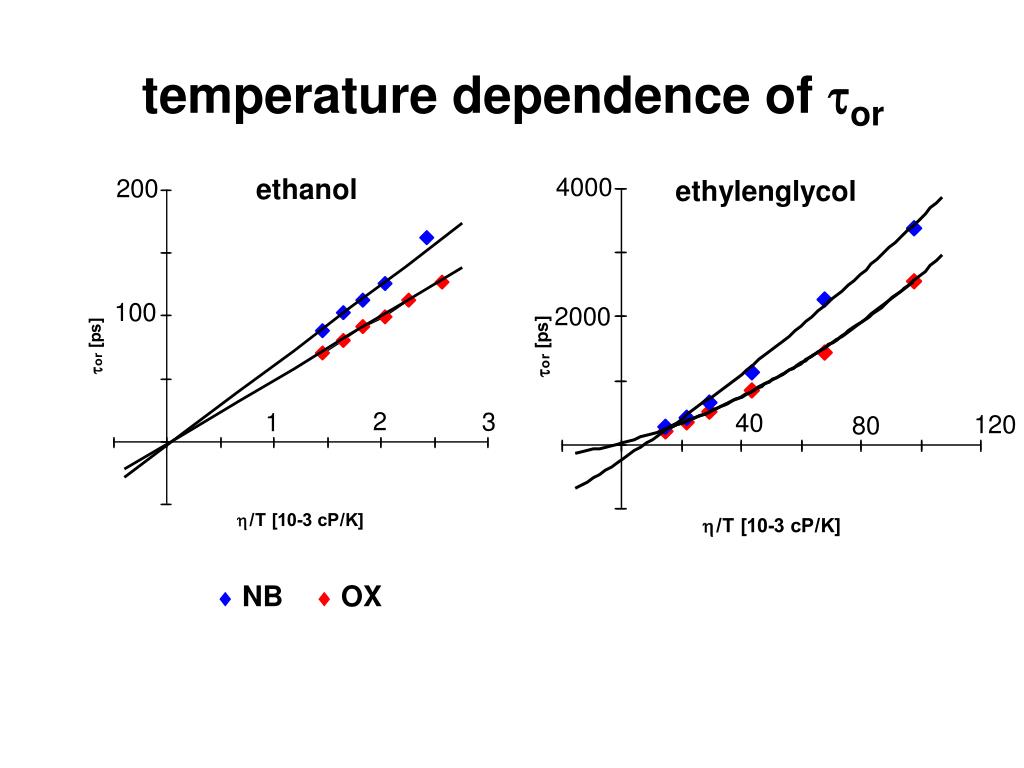 temperature dependence of $\tau_{or}$

ethanol

200

100

$\tau_{or}$ [ps]

1

2

3

$\eta$/T [10-3 cP/K]

ethylenglycol

4000

2000

$\tau_{or}$ [ps]

40

80

120

$\eta$/T [10-3 cP/K]

NB OX